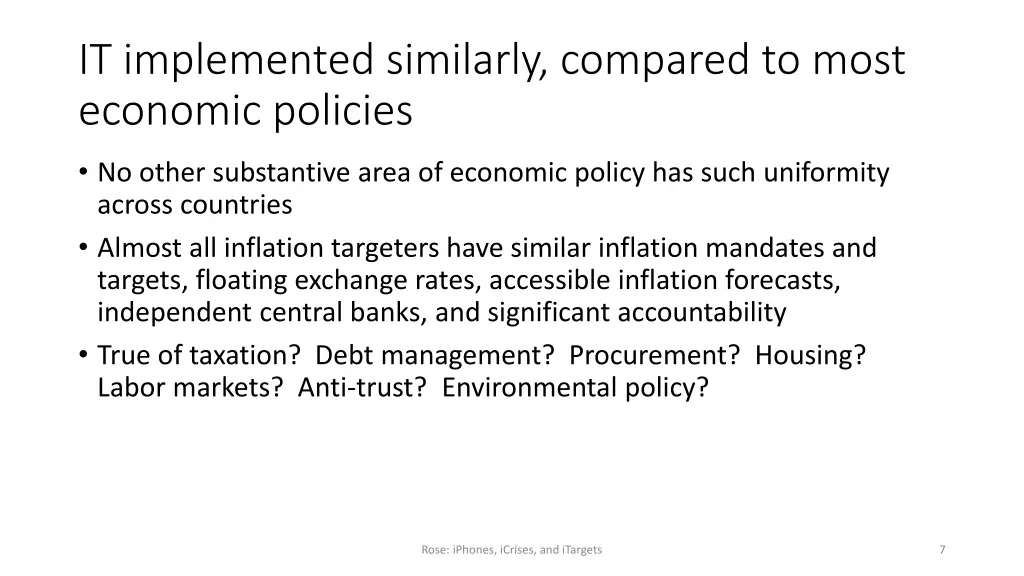 IT implemented similarly, compared to most economic policies

• No other substantive area of economic policy has such uniformity across countries
• Almost all inflation targeters have similar inflation mandates and targets, floating exchange rates, accessible inflation forecasts, independent central banks, and significant accountability
• True of taxation? Debt management? Procurement? Housing? Labor markets? Anti-trust? Environmental policy?

Rose: iPhones, iCrises, and iTargets

7